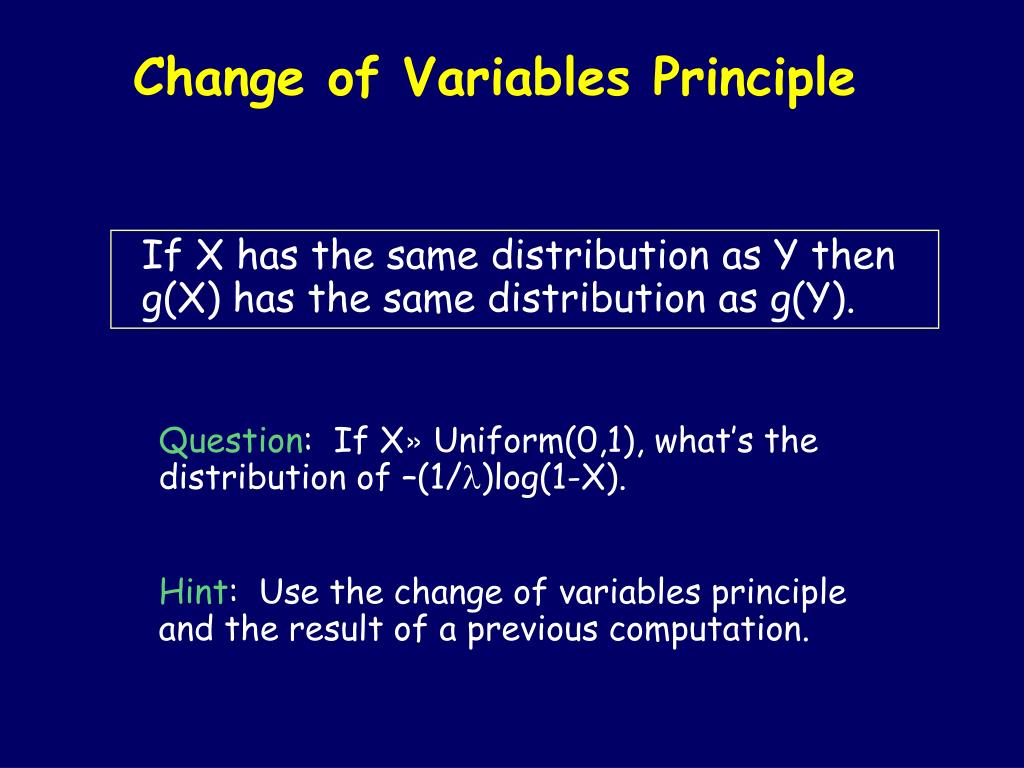 Change of Variables Principle

If X has the same distribution as Y then g(X) has the same distribution as g(Y).

Question: If X» Uniform(0,1), what's the distribution of –(1/$\lambda$)log(1-X).

Hint: Use the change of variables principle and the result of a previous computation.